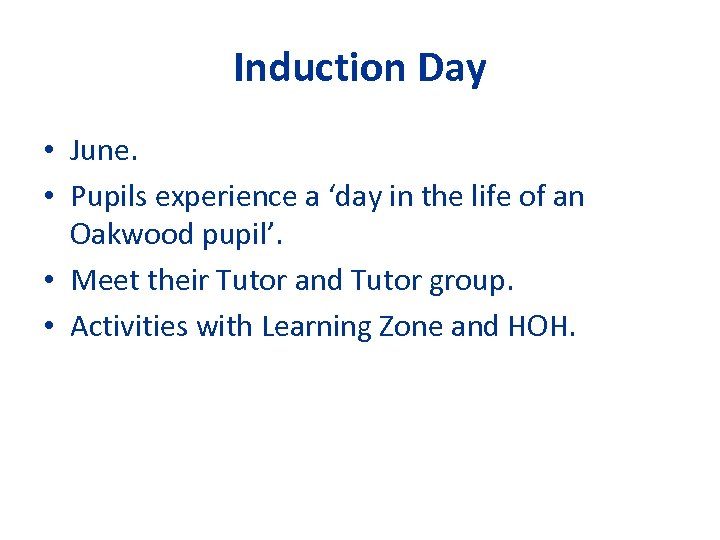 Induction Day

• June.
• Pupils experience a ‘day in the life of an Oakwood pupil’.
• Meet their Tutor and Tutor group.
• Activities with Learning Zone and HOH.